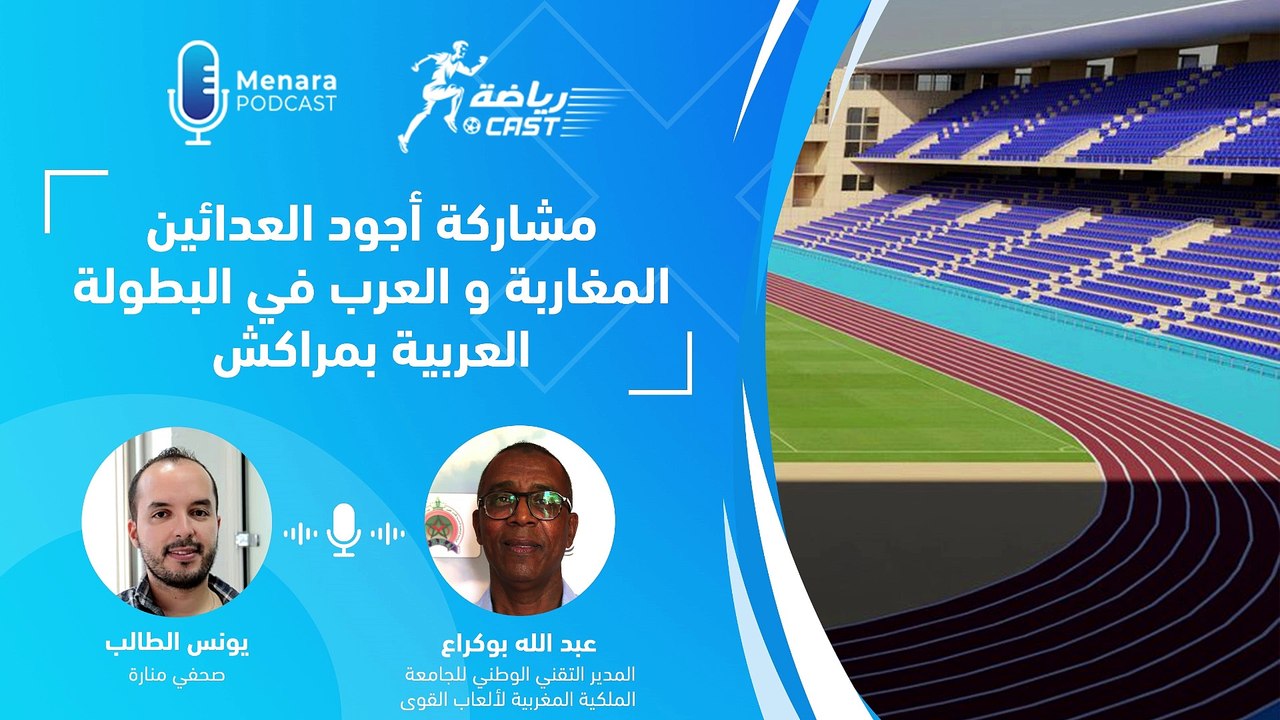 Menara PODCAST

رياضة CAST

مشاركة أجود العدائين المغاربة و العرب في البطولة العربية بمراكش

يونس الطالب
صحفي منارة

عبد الله بوكراع
المدير التقني الوطني للجامعة الملكية المغربية لألعاب القوى